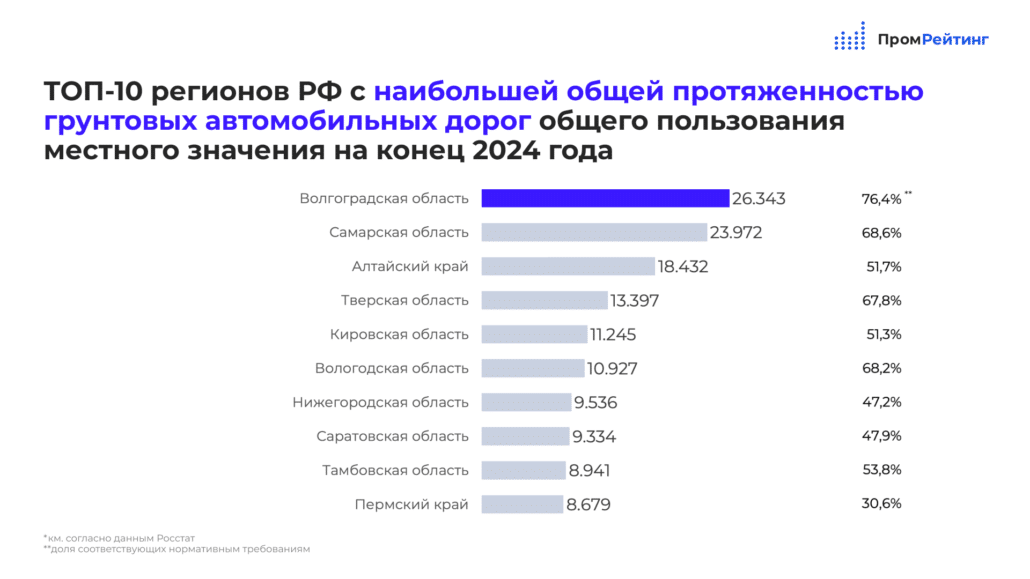 ПромРейтинг

ТОП-10 регионов РФ с наибольшей общей протяженностью грунтовых автомобильных дорог общего пользования местного значения на конец 2024 года

| | | |
|---|---|---|
| Волгоградская область | 26.343 | 76,4% ** |
| Самарская область | 23.972 | 68,6% |
| Алтайский край | 18.432 | 51,7% |
| Тверская область | 13.397 | 67,8% |
| Кировская область | 11.245 | 51,3% |
| Вологодская область | 10.927 | 68,2% |
| Нижегородская область | 9.536 | 47,2% |
| Саратовская область | 9.334 | 47,9% |
| Тамбовская область | 8.941 | 53,8% |
| Пермский край | 8.679 | 30,6% |

*км. согласно данным Росстат
**доля соответствующих нормативным требованиям